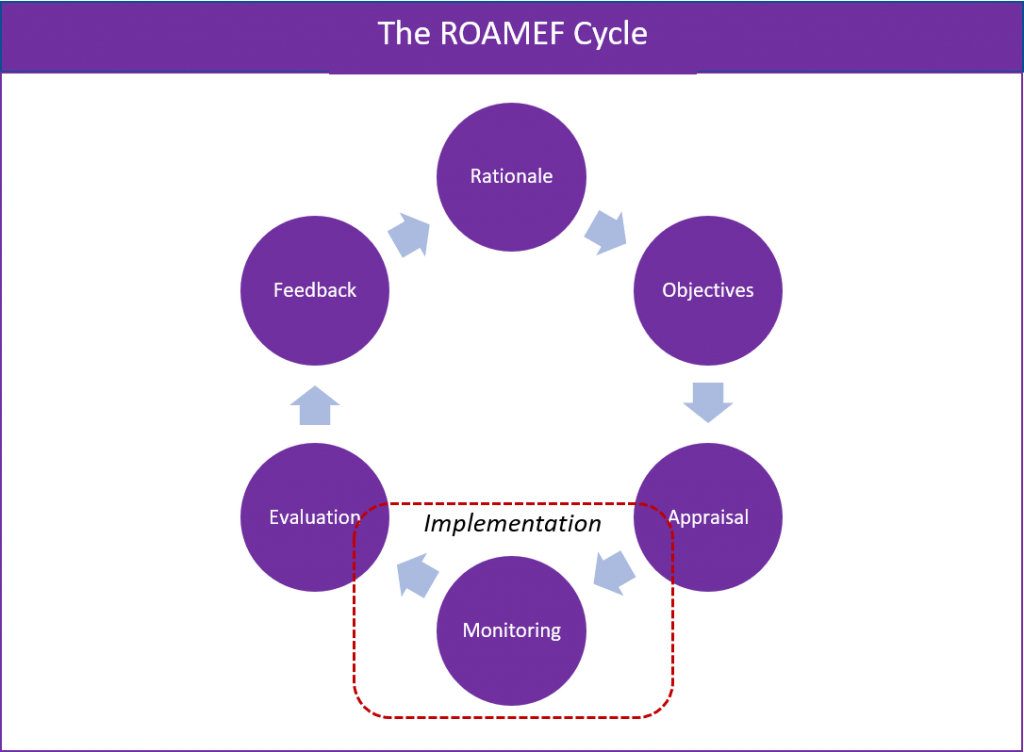 The ROAMEF Cycle

Rationale

Objectives

Appraisal

Implementation

Monitoring

Evaluation

Feedback